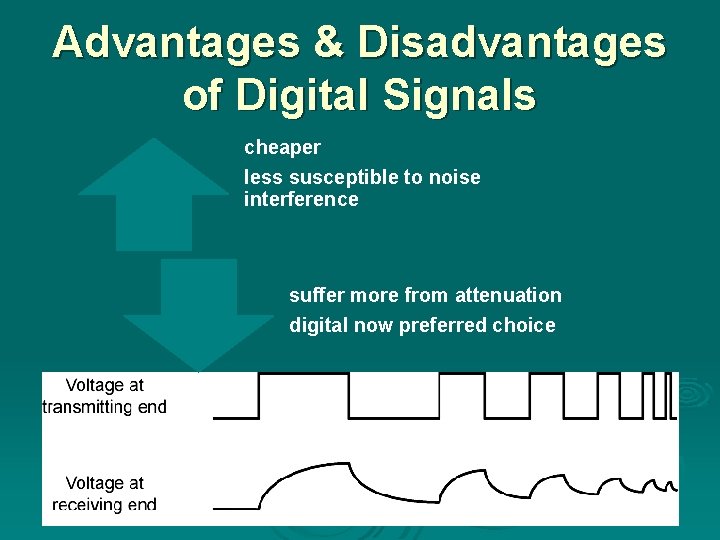 Advantages & Disadvantages of Digital Signals

cheaper

less susceptible to noise interference

suffer more from attenuation

digital now preferred choice

Voltage at transmitting end

Voltage at receiving end